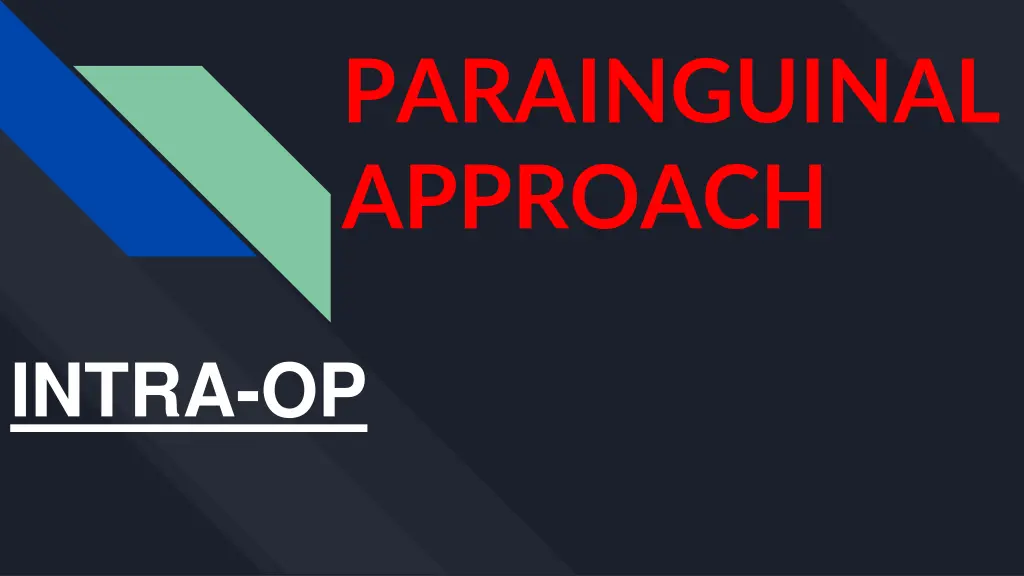 PARAINGUINAL APPROACH

INTRA-OP